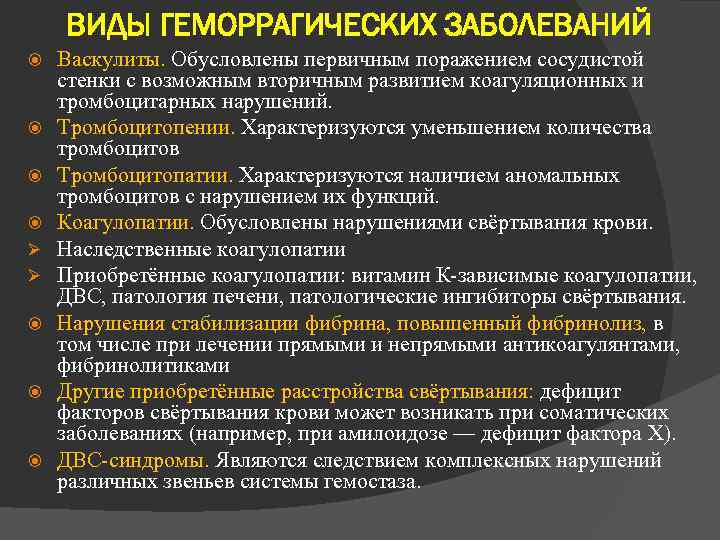 ВИДЫ ГЕМОРРАГИЧЕСКИХ ЗАБОЛЕВАНИЙ

Васкулиты. Обусловлены первичным поражением сосудистой стенки с возможным вторичным развитием коагуляционных и тромбоцитарных нарушений.

Тромбоцитопении. Характеризуются уменьшением количества тромбоцитов

Тромбоцитопатии. Характеризуются наличием аномальных тромбоцитов с нарушением их функций.

Коагулопатии. Обусловлены нарушениями свёртывания крови.

Наследственные коагулопатии

Приобретённые коагулопатии: витамин К-зависимые коагулопатии, ДВС, патология печени, патологические ингибиторы свёртывания.

Нарушения стабилизации фибрина, повышенный фибринолиз, в том числе при лечении прямыми и непрямыми антикоагулянтами, фибринолитиками

Другие приобретённые расстройства свёртывания: дефицит факторов свёртывания крови может возникать при соматических заболеваниях (например, при амилоидозе — дефицит фактора X).

ДВС-синдромы. Являются следствием комплексных нарушений различных звеньев системы гемостаза.